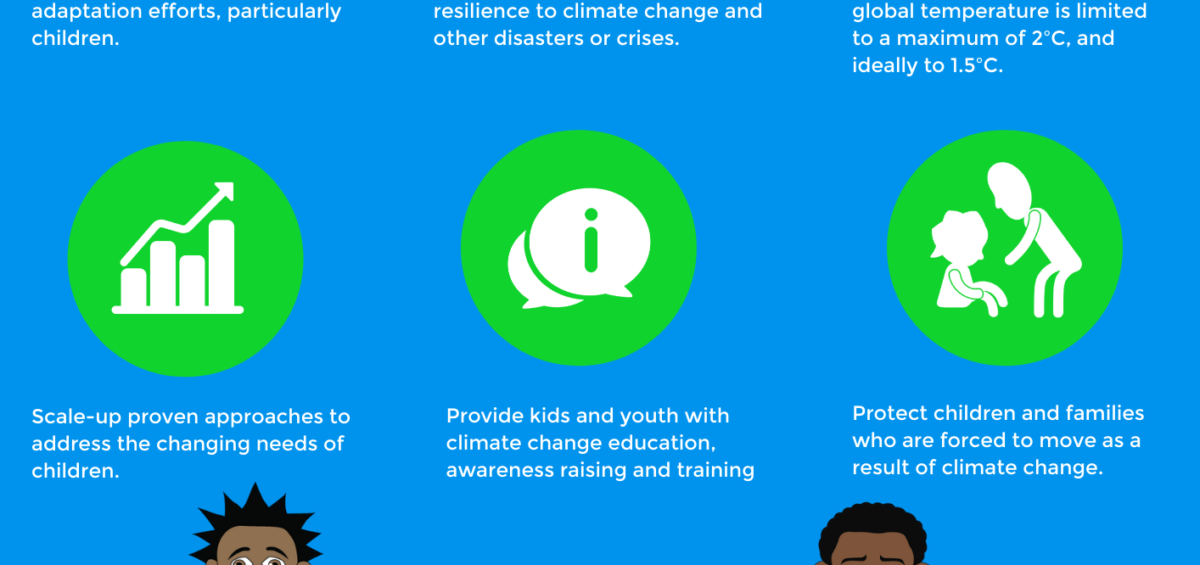 adaptation efforts, particularly children.

resilience to climate change and other disasters or crises.

global temperature is limited to a maximum of 2°C, and ideally to 1.5°C.

Scale-up proven approaches to address the changing needs of children.

Provide kids and youth with climate change education, awareness raising and training

Protect children and families who are forced to move as a result of climate change.